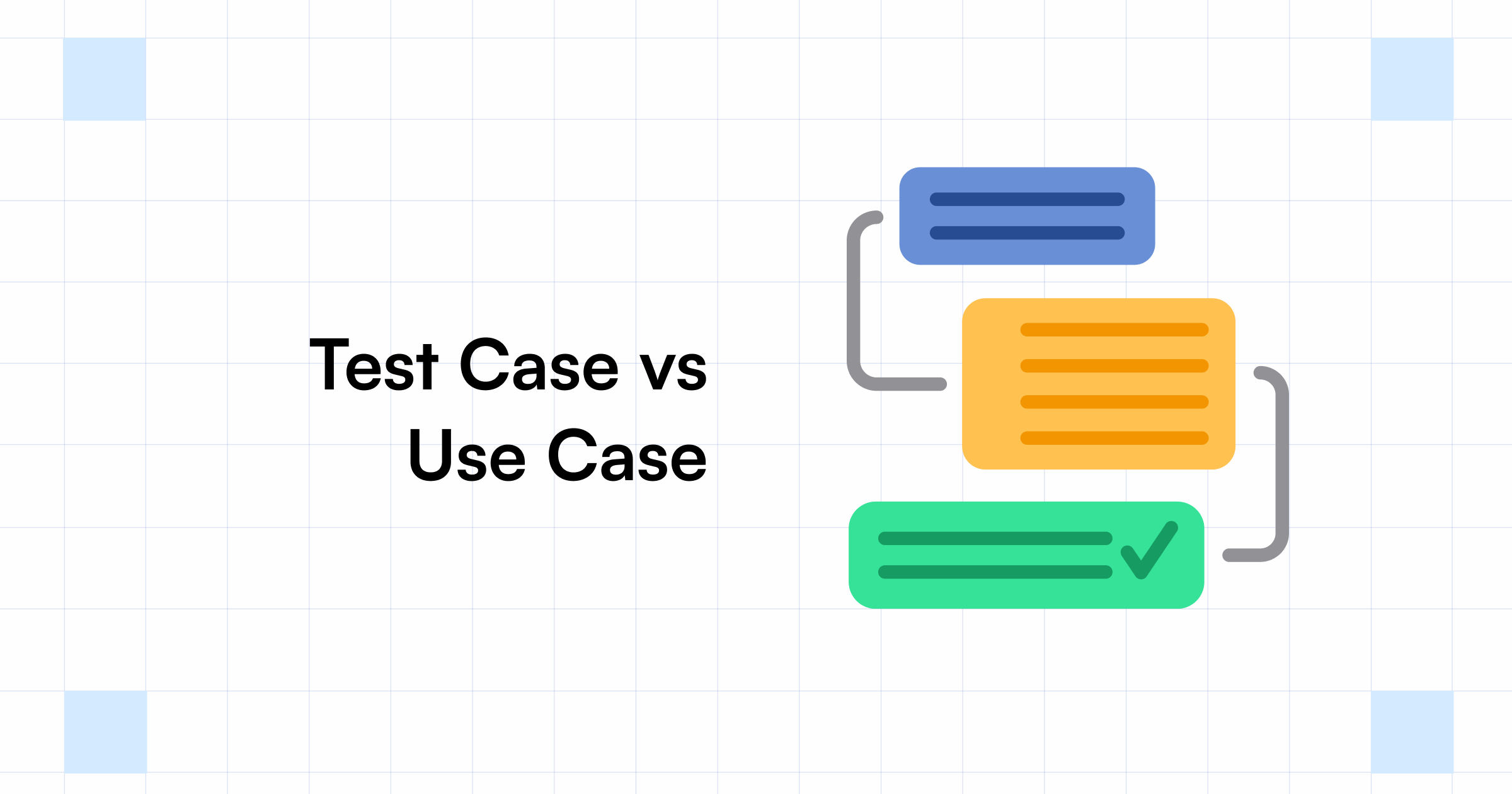 Test Case vs
Use Case